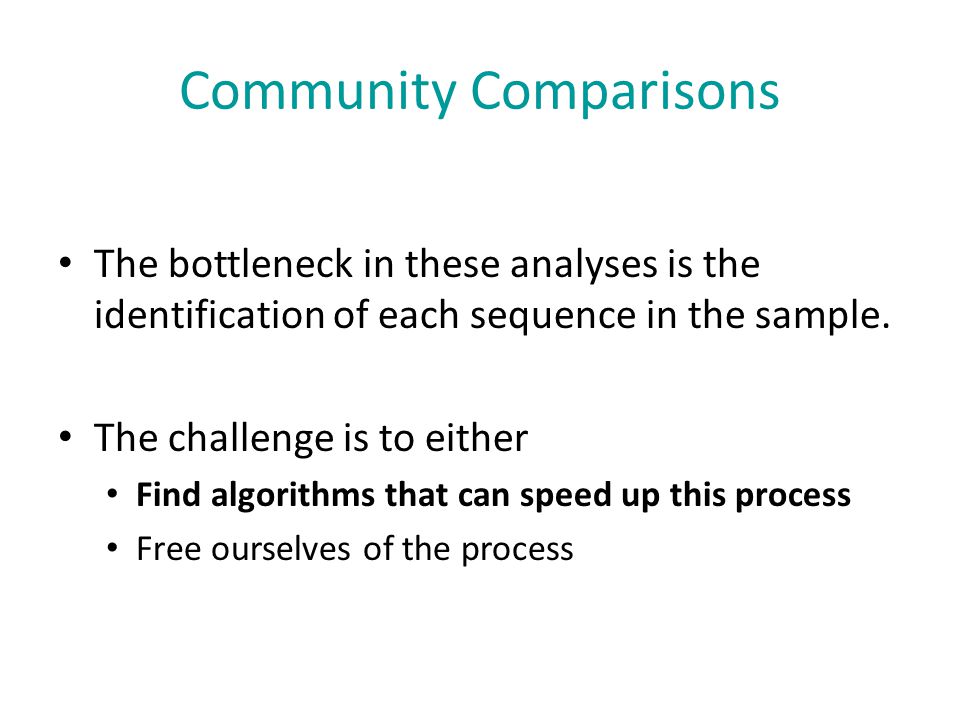 Community Comparisons

• The bottleneck in these analyses is the identification of each sequence in the sample.

• The challenge is to either
  • **Find algorithms that can speed up this process**
  • Free ourselves of the process